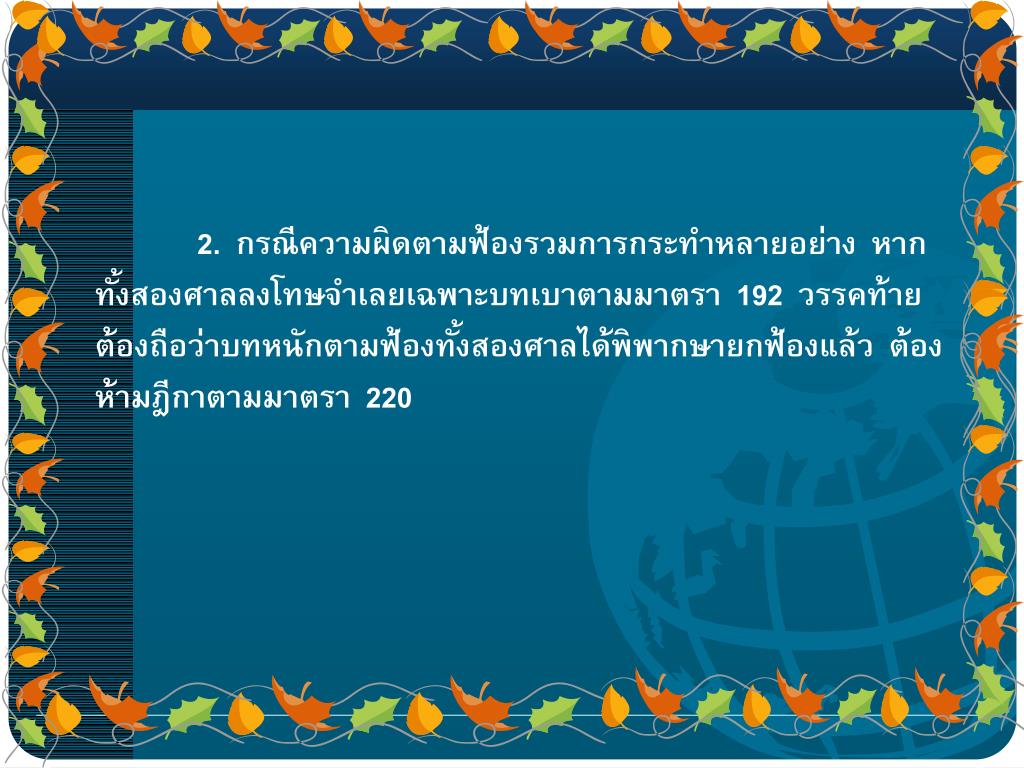 2. กรณีความผิดตามฟ้องรวมการกระทำหลายอย่าง หากทั้งสองศาลลงโทษจำเลยเฉพาะบทเบาตามมาตรา 192 วรรคท้าย ต้องถือว่าบทหนักตามฟ้องทั้งสองศาลได้พิพากษายกฟ้องแล้ว ต้องห้ามฎีกาตามมาตรา 220